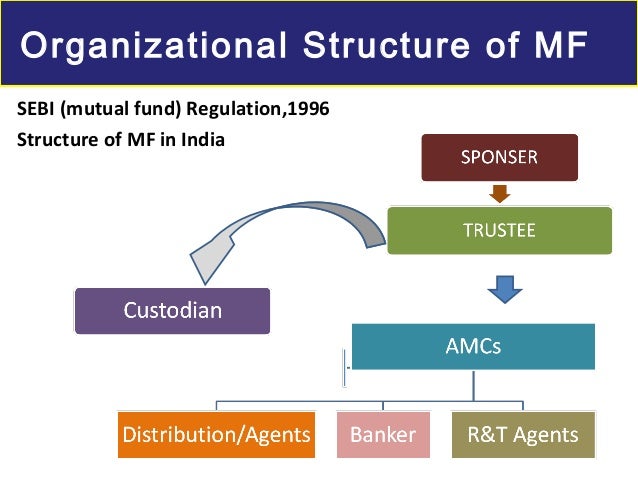 Organizational Structure of MF

SEBI (mutual fund) Regulation,1996

Structure of MF in India

SPONSER

TRUSTEE

Custodian

AMCs

Distribution/Agents

Banker

R&T Agents